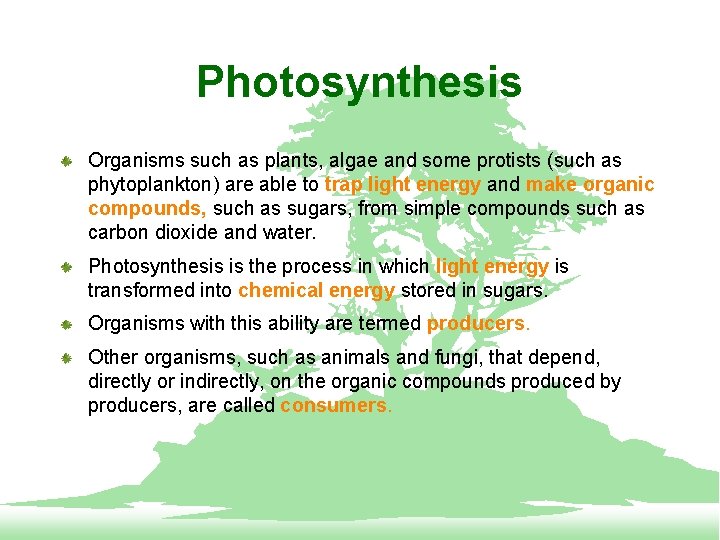 Photosynthesis

Organisms such as plants, algae and some protists (such as phytoplankton) are able to trap light energy and make organic compounds, such as sugars, from simple compounds such as carbon dioxide and water.

Photosynthesis is the process in which light energy is transformed into chemical energy stored in sugars.

Organisms with this ability are termed producers.

Other organisms, such as animals and fungi, that depend, directly or indirectly, on the organic compounds produced by producers, are called consumers.